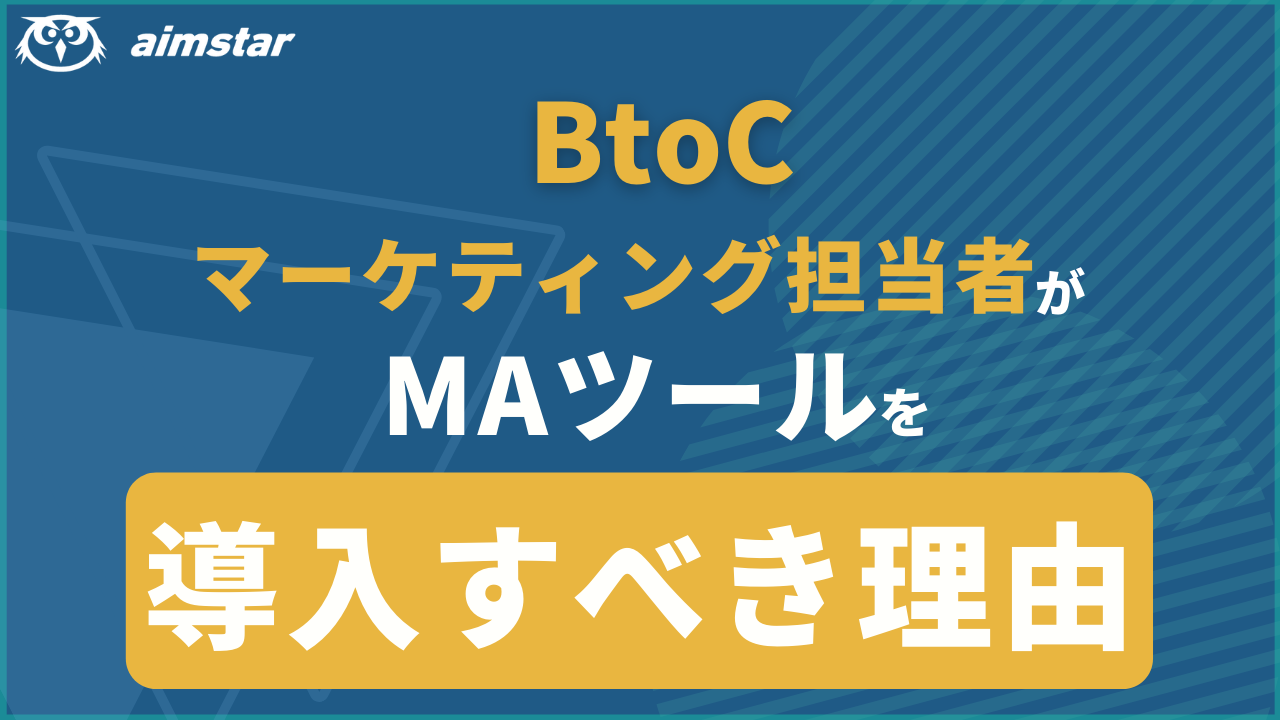 aimstar

BtoC

マーケティング担当者が

MAツールを

導入すべき理由